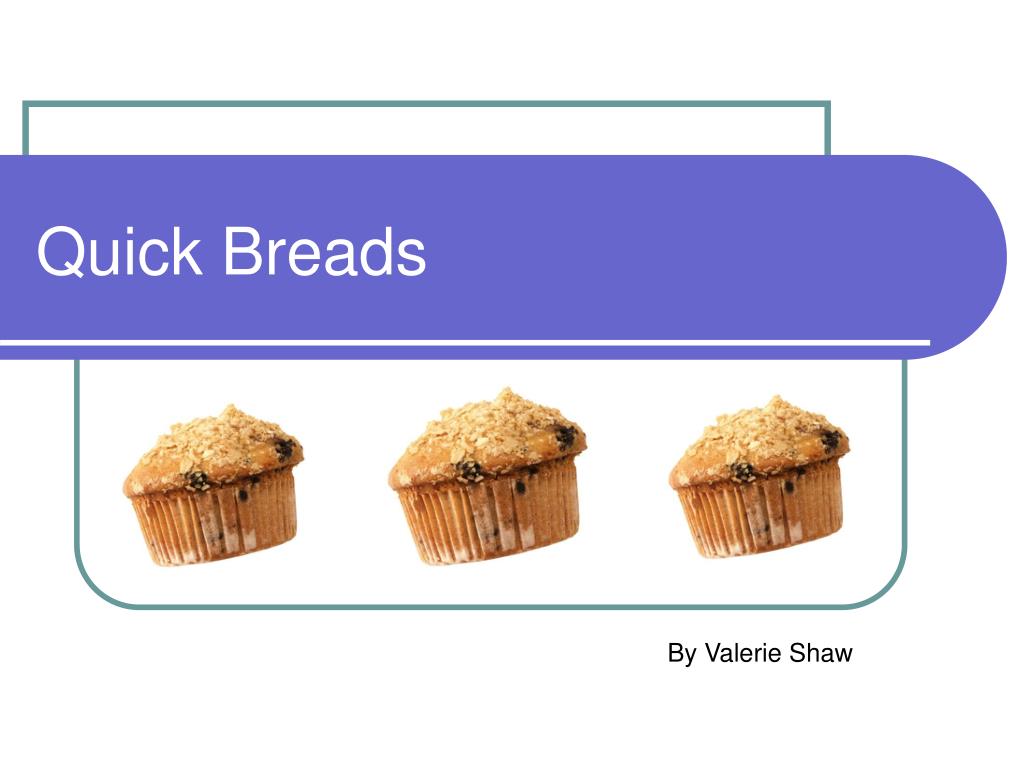 Quick Breads

By Valerie Shaw